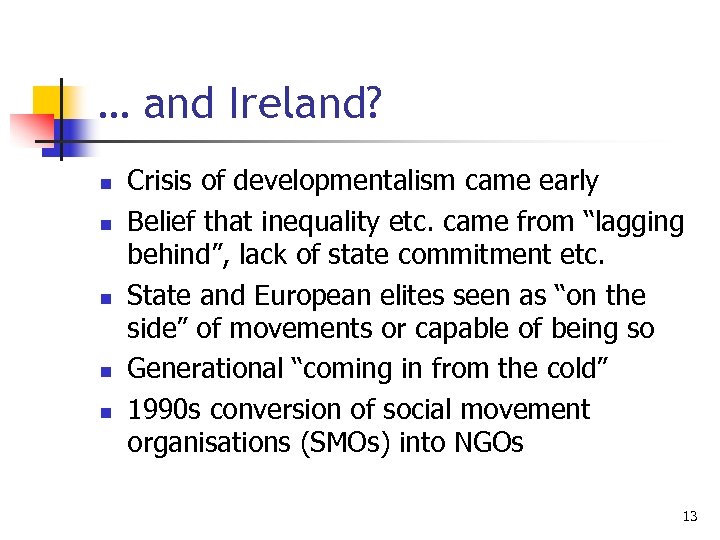 ... and Ireland?

- Crisis of developmentalism came early
- Belief that inequality etc. came from “lagging behind”, lack of state commitment etc.
- State and European elites seen as “on the side” of movements or capable of being so
- Generational “coming in from the cold”
- 1990s conversion of social movement organisations (SMOs) into NGOs

13